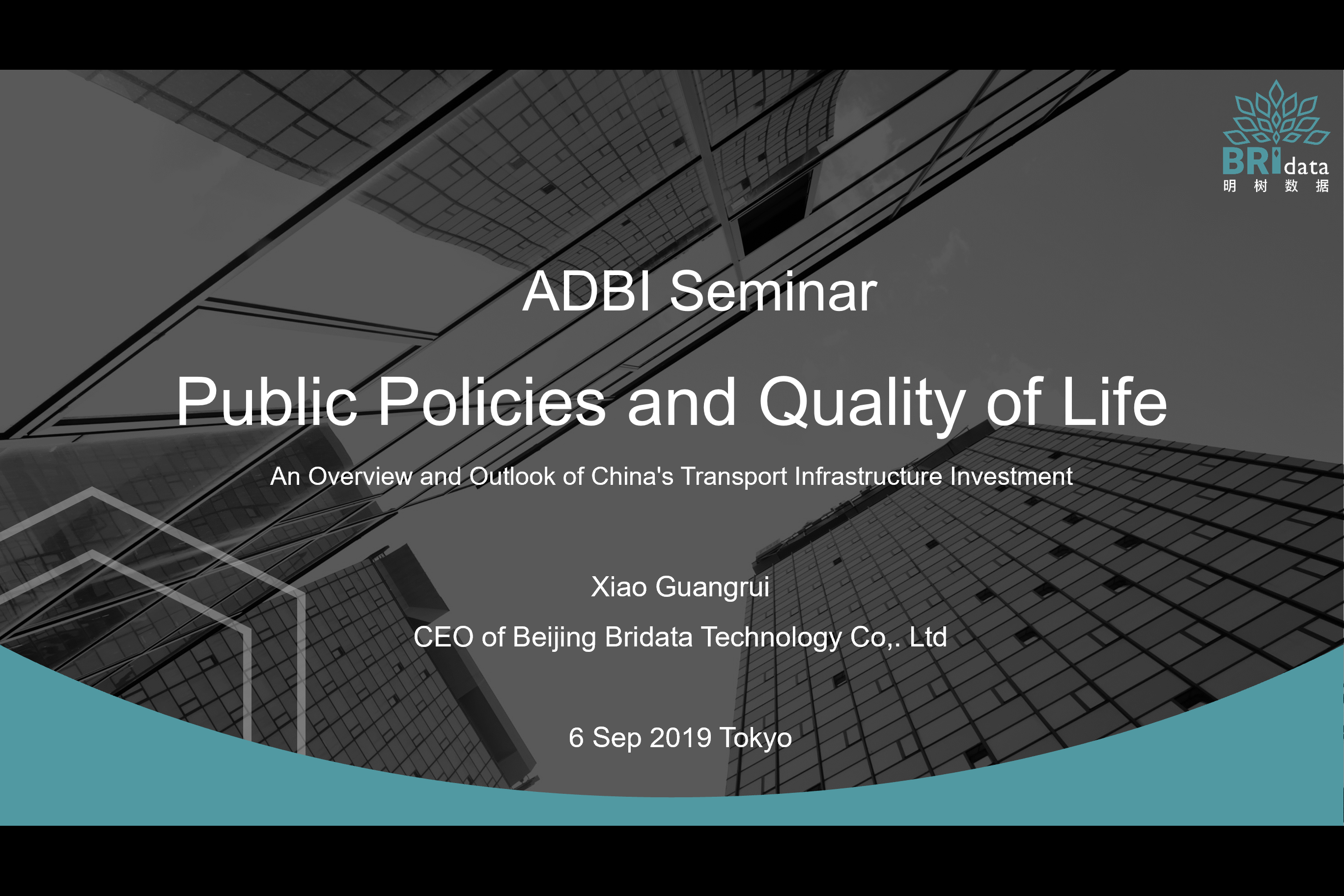 BRIdata
明 树 数 据

ADBI Seminar

Public Policies and Quality of Life

An Overview and Outlook of China's Transport Infrastructure Investment

Xiao Guangrui

CEO of Beijing Bridata Technology Co,. Ltd

6 Sep 2019 Tokyo